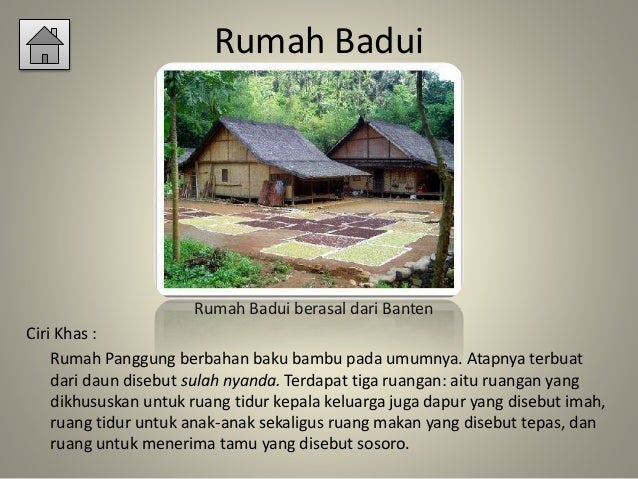 Rumah Badui

Rumah Badui berasal dari Banten

Ciri Khas :

Rumah Panggung berbahan baku bambu pada umumnya. Atapnya terbuat dari daun disebut sulah nyanda. Terdapat tiga ruangan: aitu ruangan yang dikhususkan untuk ruang tidur kepala keluarga juga dapur yang disebut imah, ruang tidur untuk anak-anak sekaligus ruang makan yang disebut tepas, dan ruang untuk menerima tamu yang disebut sosoro.